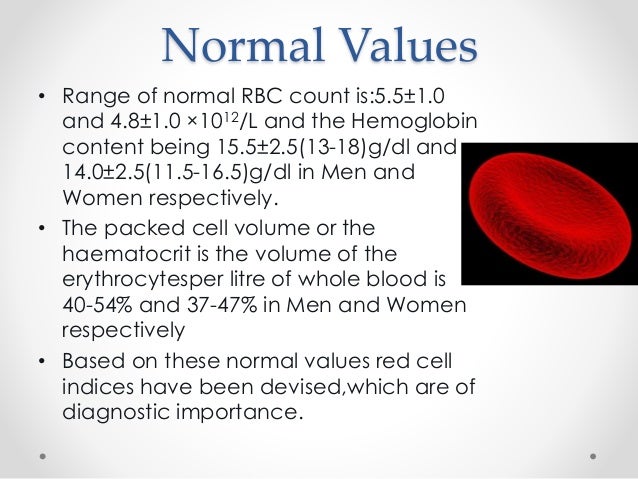 Normal Values

• Range of normal RBC count is:5.5±1.0 and 4.8±1.0 $\times 10^{12}$/L and the Hemoglobin content being 15.5±2.5(13-18)g/dl and 14.0±2.5(11.5-16.5)g/dl in Men and Women respectively.

• The packed cell volume or the haematocrit is the volume of the erythrocytesper litre of whole blood is 40-54% and 37-47% in Men and Women respectively

• Based on these normal values red cell indices have been devised,which are of diagnostic importance.